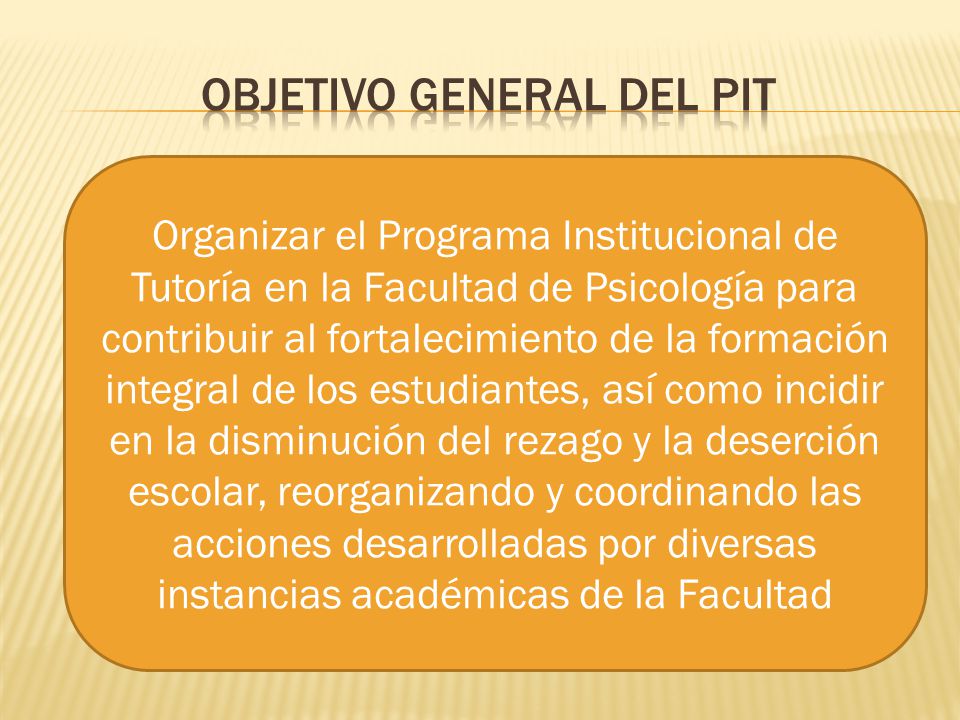 OBJETIVO GENERAL DEL PIT

Organizar el Programa Institucional de Tutoría en la Facultad de Psicología para contribuir al fortalecimiento de la formación integral de los estudiantes, así como incidir en la disminución del rezago y la deserción escolar, reorganizando y coordinando las acciones desarrolladas por diversas instancias académicas de la Facultad